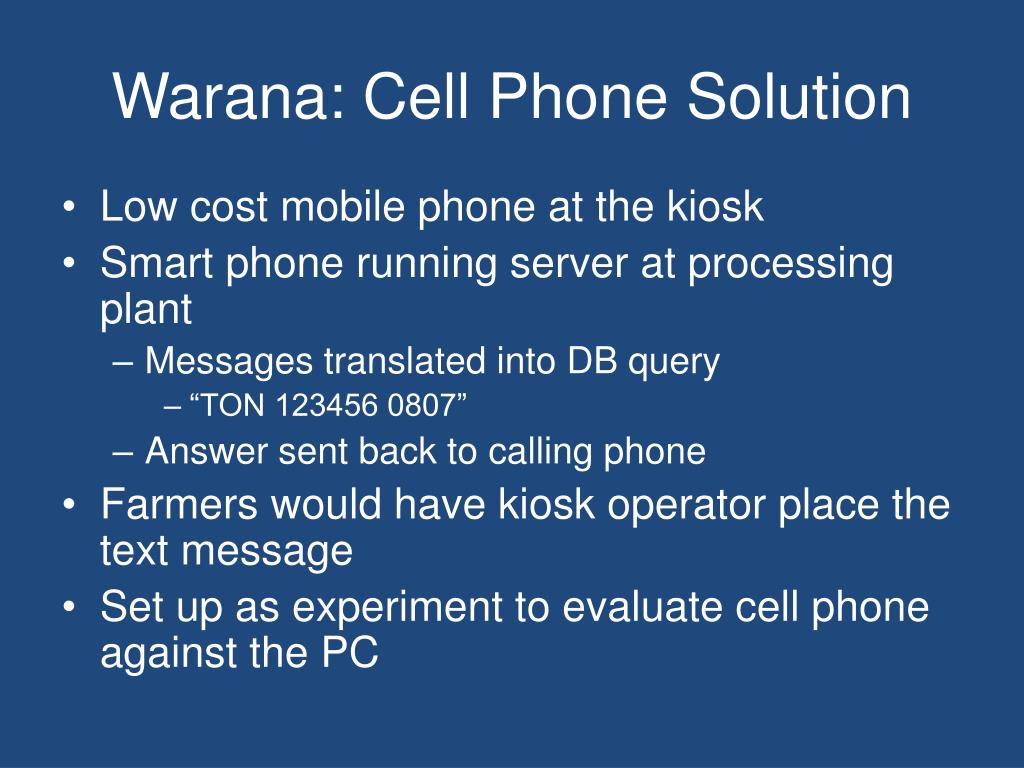 Warana: Cell Phone Solution

• Low cost mobile phone at the kiosk
• Smart phone running server at processing plant
  – Messages translated into DB query
    – “TON 123456 0807”
  – Answer sent back to calling phone
• Farmers would have kiosk operator place the text message
• Set up as experiment to evaluate cell phone against the PC